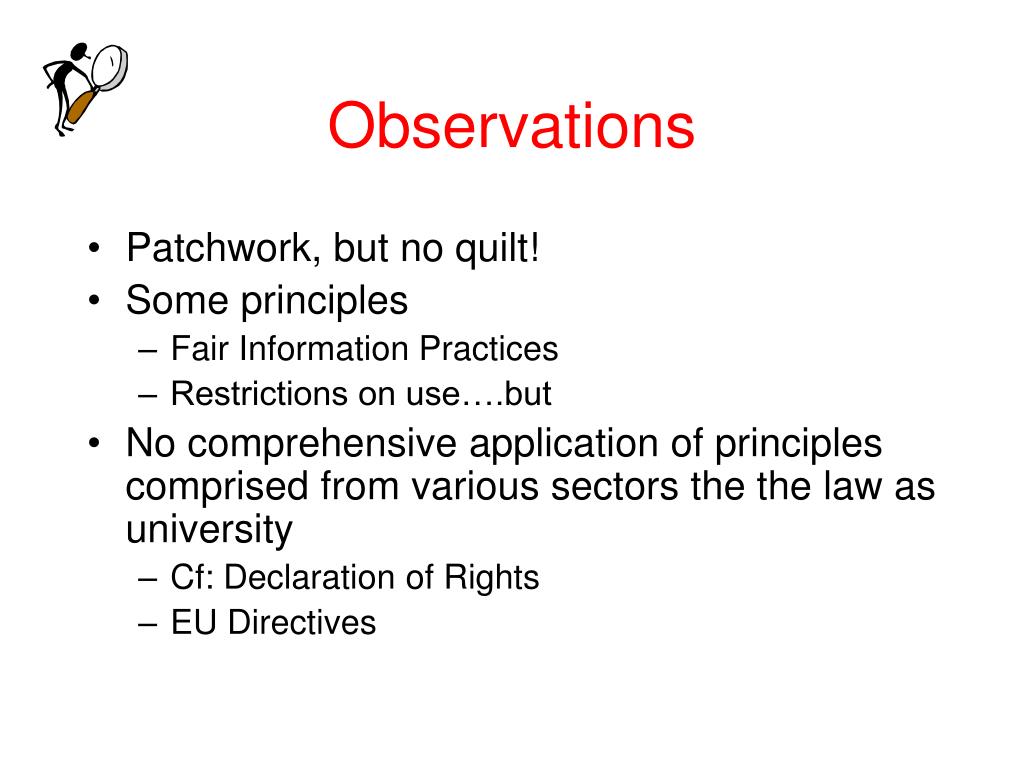 Observations

• Patchwork, but no quilt!
• Some principles
– Fair Information Practices
– Restrictions on use….but
• No comprehensive application of principles comprised from various sectors the the law as university
– Cf: Declaration of Rights
– EU Directives